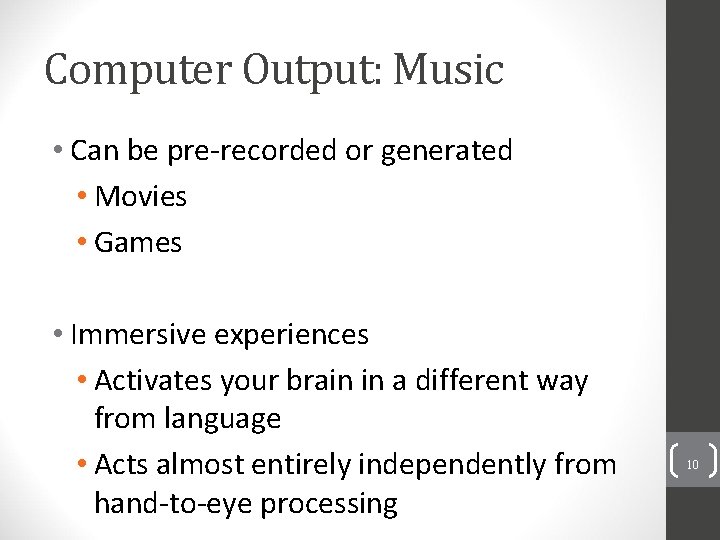 Computer Output: Music

• Can be pre-recorded or generated
  • Movies
  • Games

• Immersive experiences
  • Activates your brain in a different way from language
  • Acts almost entirely independently from hand-to-eye processing

10